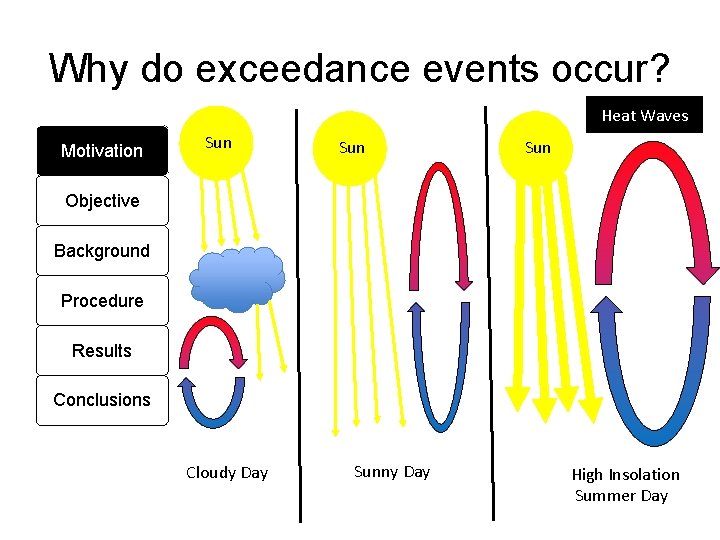 Why do exceedance events occur?

Motivation
Objective
Background
Procedure
Results
Conclusions

Sun

Cloudy Day

Sun

Sunny Day

Heat Waves

Sun

High Insolation Summer Day